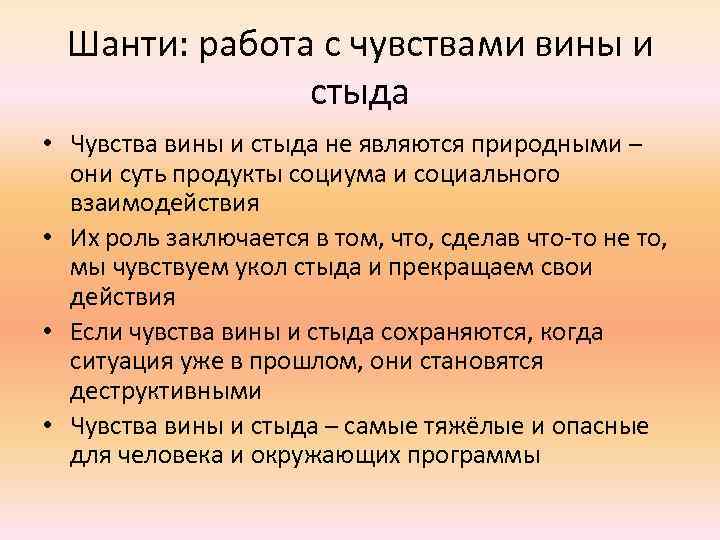 Шанти: работа с чувствами вины и стыда

• Чувства вины и стыда не являются природными – они суть продукты социума и социального взаимодействия
• Их роль заключается в том, что, сделав что-то не то, мы чувствуем укол стыда и прекращаем свои действия
• Если чувства вины и стыда сохраняются, когда ситуация уже в прошлом, они становятся деструктивными
• Чувства вины и стыда – самые тяжёлые и опасные для человека и окружающих программы